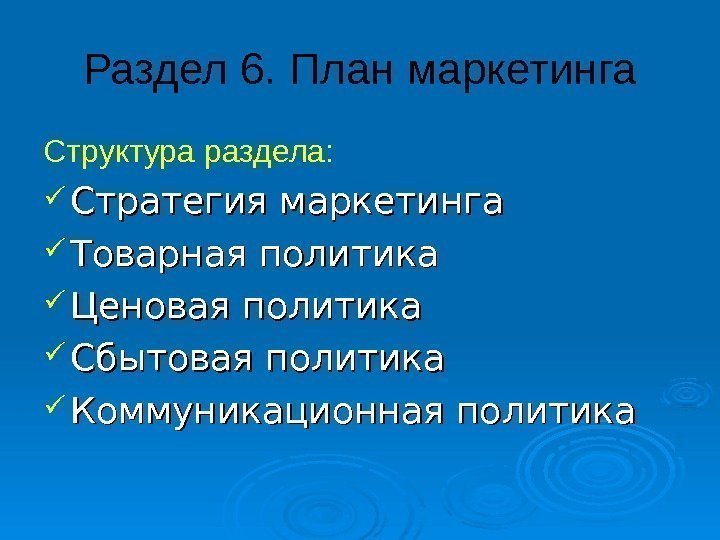 Раздел 6. План маркетинга

Структура раздела:

✓ Стратегия маркетинга
✓ Товарная политика
✓ Ценовая политика
✓ Сбытовая политика
✓ Коммуникационная политика